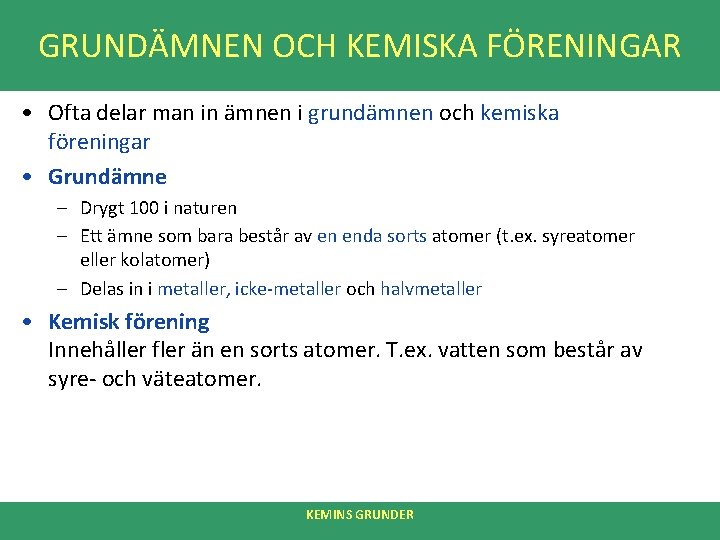 GRUNDÄMNEN OCH KEMISKA FÖRENINGAR

• Ofta delar man in ämnen i grundämnen och kemiska föreningar

• Grundämne
– Drygt 100 i naturen
– Ett ämne som bara består av en enda sorts atomer (t.ex. syreatomer eller kolatomer)
– Delas in i metaller, icke-metaller och halvmetaller

• Kemisk förening
Innehåller fler än en sorts atomer. T.ex. vatten som består av syre- och väteatomer.

KEMINS GRUNDER